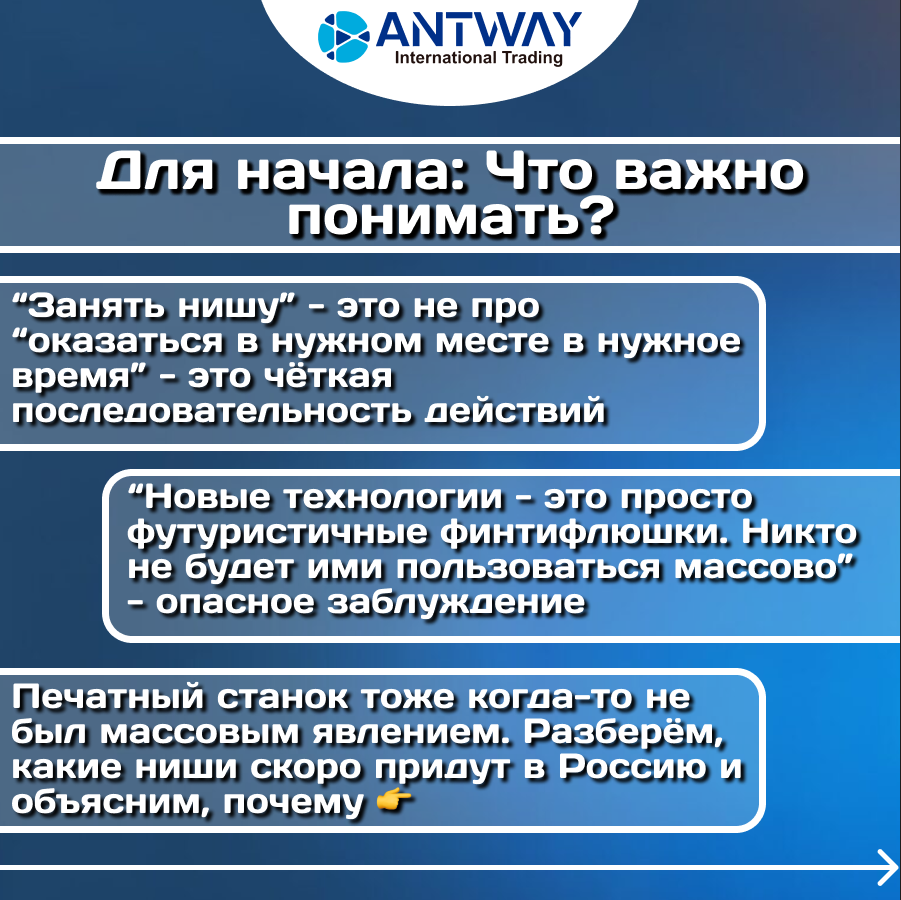 ANTWAY
International Trading

Для начала: Что важно понимать?

“Занять нишу” - это не про “оказаться в нужном месте в нужное время” - это чёткая последовательность действий

“Новые технологии - это просто футуристичные финтифлюшки. Никто не будет ими пользоваться массово” - опасное заблуждение

Печатный станок тоже когда-то не был массовым явлением. Разберём, какие ниши скоро придут в Россию и объясним, почему 👉